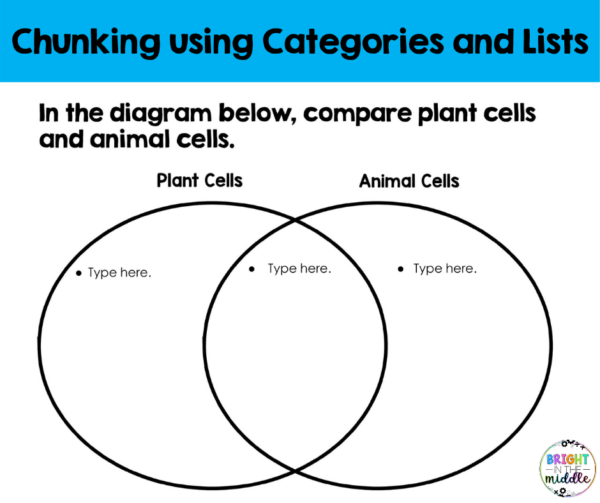 Chunking using Categories and Lists

In the diagram below, compare plant cells and animal cells.

Plant Cells

Animal Cells

• Type here.

• Type here.

• Type here.

BRIGHT IN THE middle